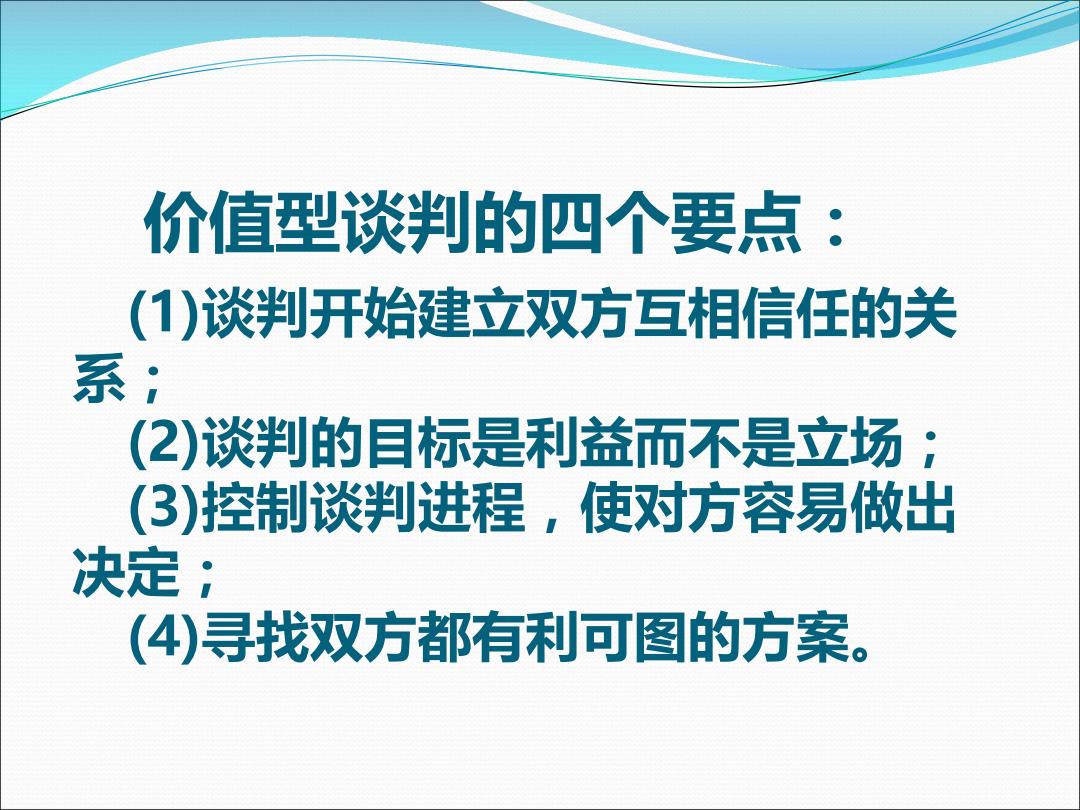 价值型谈判的四个要点：

(1)谈判开始建立双方互相信任的关系；
(2)谈判的目标是利益而不是立场；
(3)控制谈判进程，使对方容易做出决定；
(4)寻找双方都有利可图的方案。